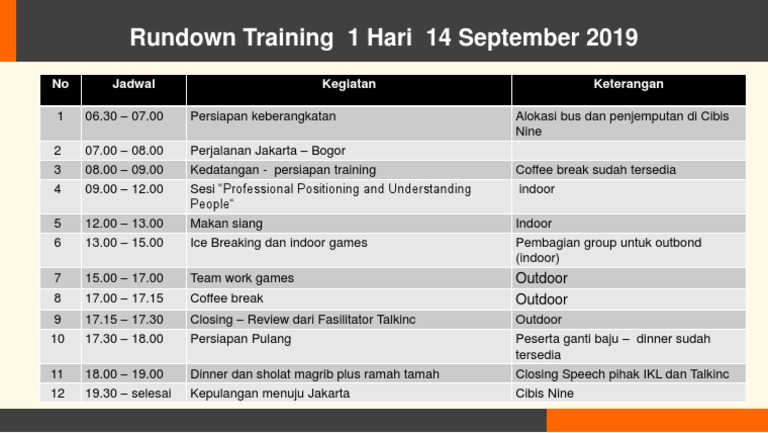 Rundown Training 1 Hari 14 September 2019

| No | Jadwal | Kegiatan | Keterangan |
|---|---|---|---|
| 1 | 06.30 – 07.00 | Persiapan keberangkatan | Alokasi bus dan penjemputan di Cibis Nine |
| 2 | 07.00 – 08.00 | Perjalanan Jakarta – Bogor | |
| 3 | 08.00 – 09.00 | Kedatangan - persiapan training | Coffee break sudah tersedia |
| 4 | 09.00 – 12.00 | Sesi "Professional Positioning and Understanding People" | indoor |
| 5 | 12.00 – 13.00 | Makan siang | Indoor |
| 6 | 13.00 – 15.00 | Ice Breaking dan indoor games | Pembagian group untuk outbond (indoor) |
| 7 | 15.00 – 17.00 | Team work games | Outdoor |
| 8 | 17.00 – 17.15 | Coffee break | Outdoor |
| 9 | 17.15 – 17.30 | Closing – Review dari Fasilitator Talkinc | Outdoor |
| 10 | 17.30 – 18.00 | Persiapan Pulang | Peserta ganti baju – dinner sudah tersedia |
| 11 | 18.00 – 19.00 | Dinner dan sholat magrib plus ramah tamah | Closing Speech pihak IKL dan Talkinc |
| 12 | 19.30 – selesai | Kepulangan menuju Jakarta | Cibis Nine |